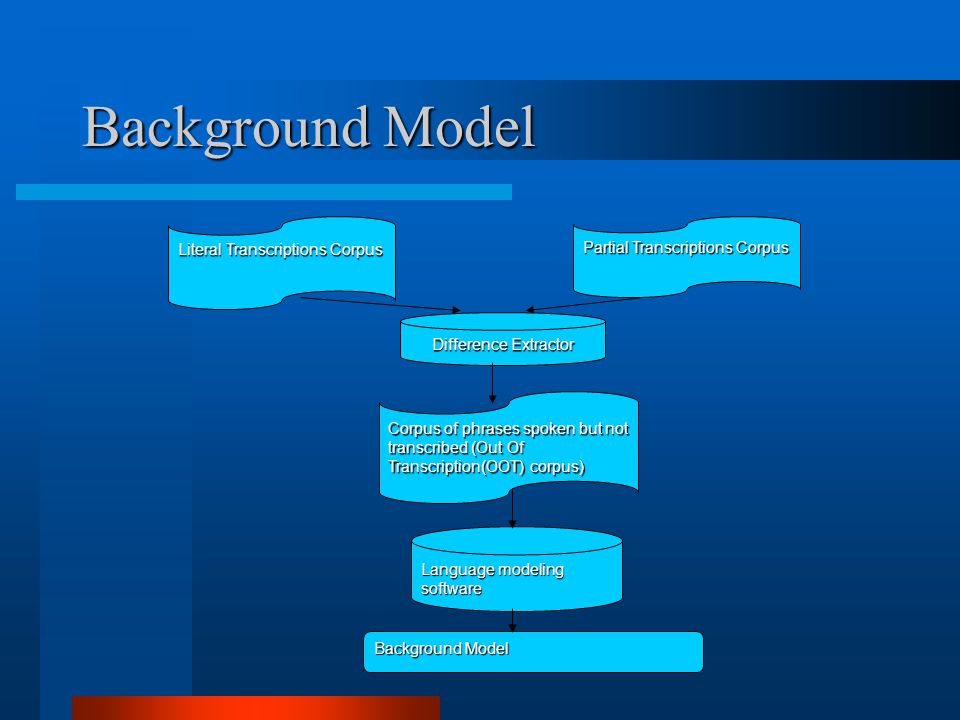 Background Model

Literal Transcriptions Corpus

Partial Transcriptions Corpus

Difference Extractor

Corpus of phrases spoken but not transcribed (Out Of Transcription(OOT) corpus)

Language modeling software

Background Model